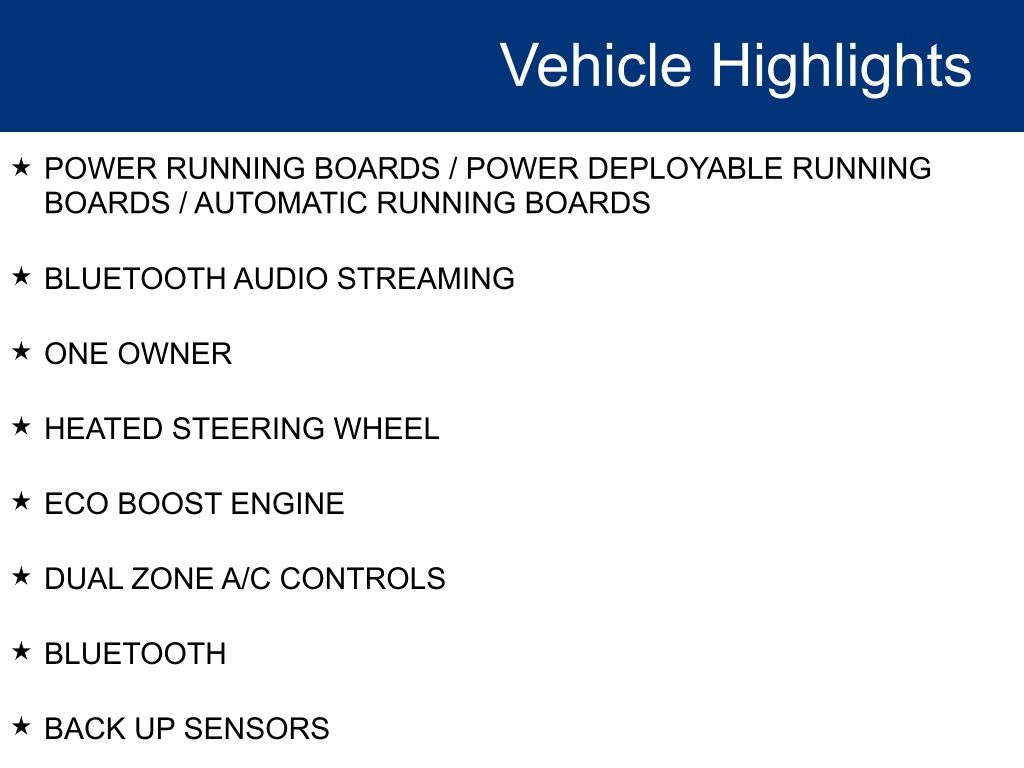 Vehicle Highlights

★ POWER RUNNING BOARDS / POWER DEPLOYABLE RUNNING BOARDS / AUTOMATIC RUNNING BOARDS

★ BLUETOOTH AUDIO STREAMING

★ ONE OWNER

★ HEATED STEERING WHEEL

★ ECO BOOST ENGINE

★ DUAL ZONE A/C CONTROLS

★ BLUETOOTH

★ BACK UP SENSORS